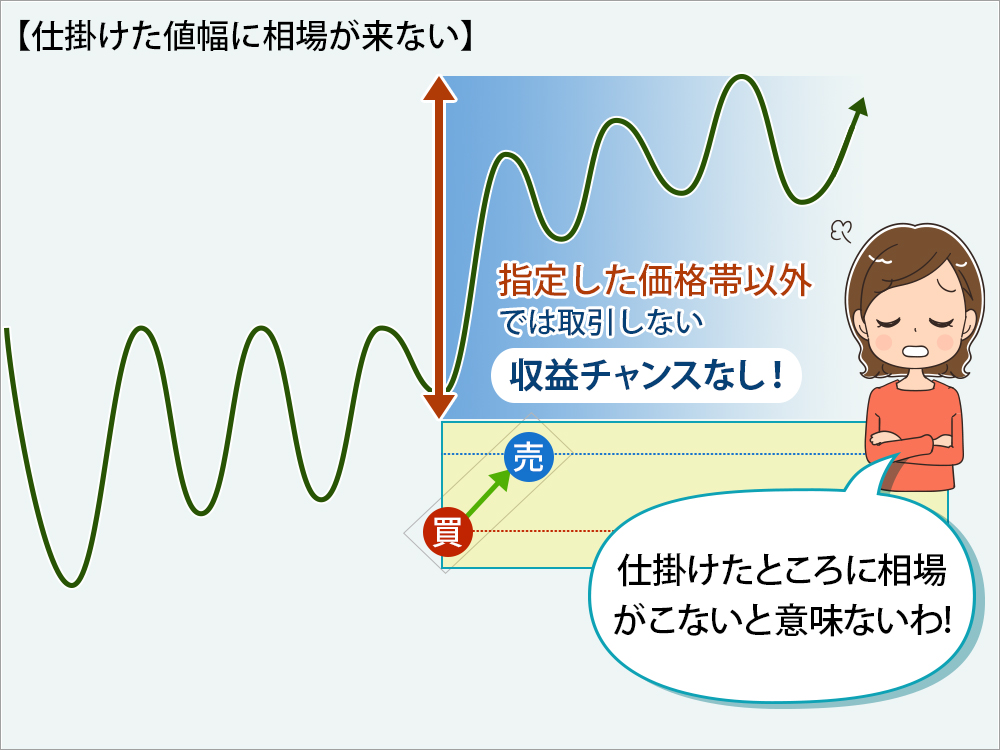 【仕掛けた値幅に相場が来ない】

指定した価格帯以外
では取引しない

収益チャンスなし！

売

買

仕掛けたところに相場がこないと意味ないわ!